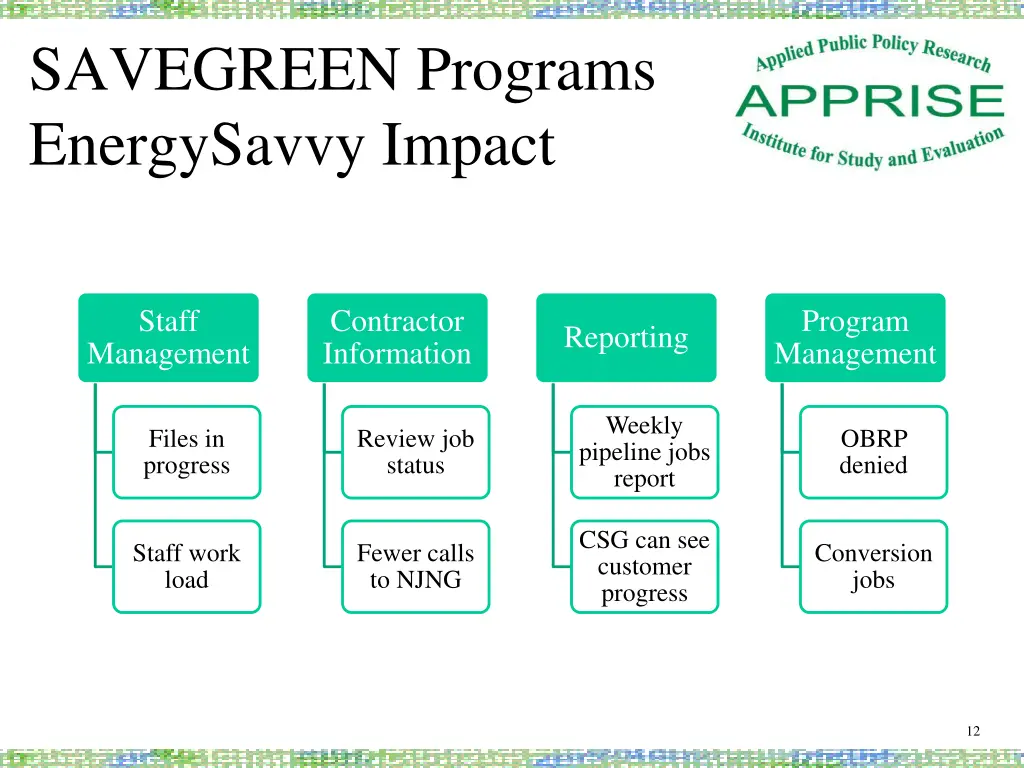 SAVEGREEN Programs
EnergySavvy Impact

Applied Public Policy Research
APPRISE
Institute for Study and Evaluation

Staff Management

Files in progress

Staff work load

Contractor Information

Review job status

Fewer calls to NJNG

Reporting

Weekly pipeline jobs report

CSG can see customer progress

Program Management

OBRP denied

Conversion jobs

12